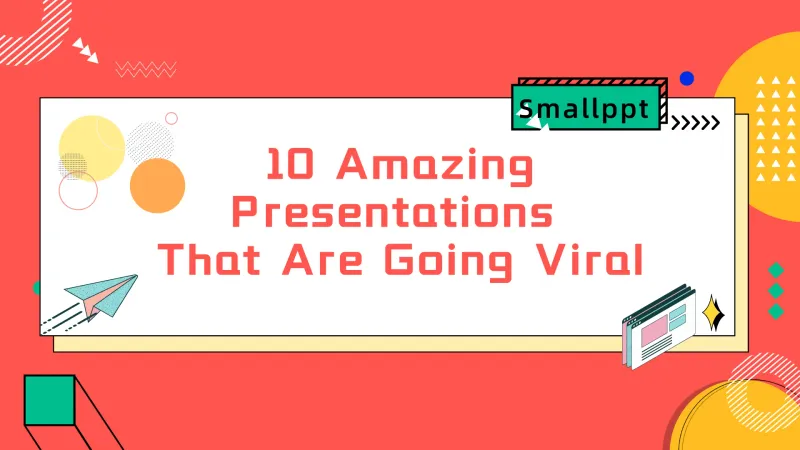 Smallppt

10 Amazing Presentations That Are Going Viral